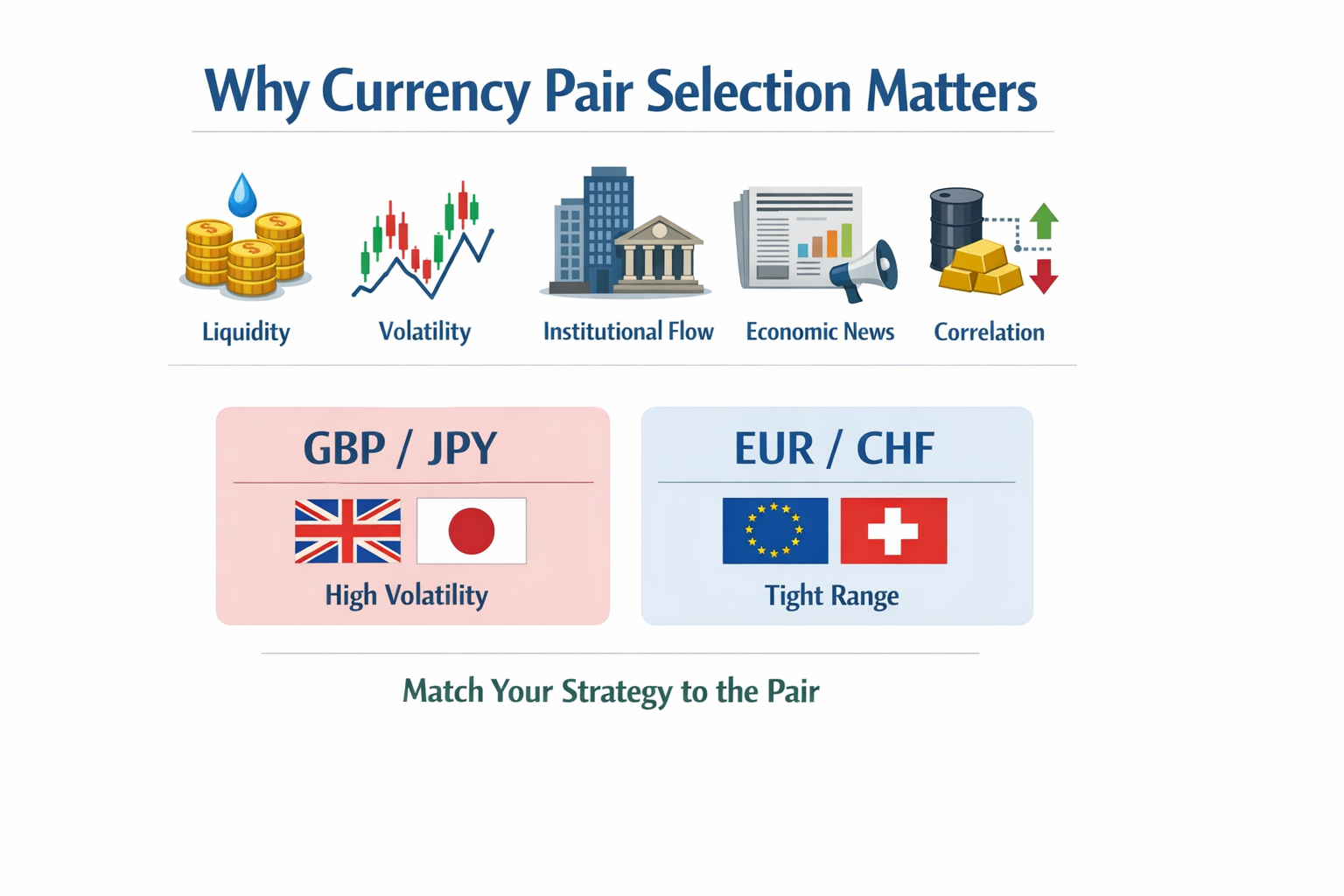 Why Currency Pair Selection Matters

Liquidity
Volatility
Institutional Flow
Economic News
Correlation

GBP / JPY

High Volatility

EUR / CHF

Tight Range

Match Your Strategy to the Pair